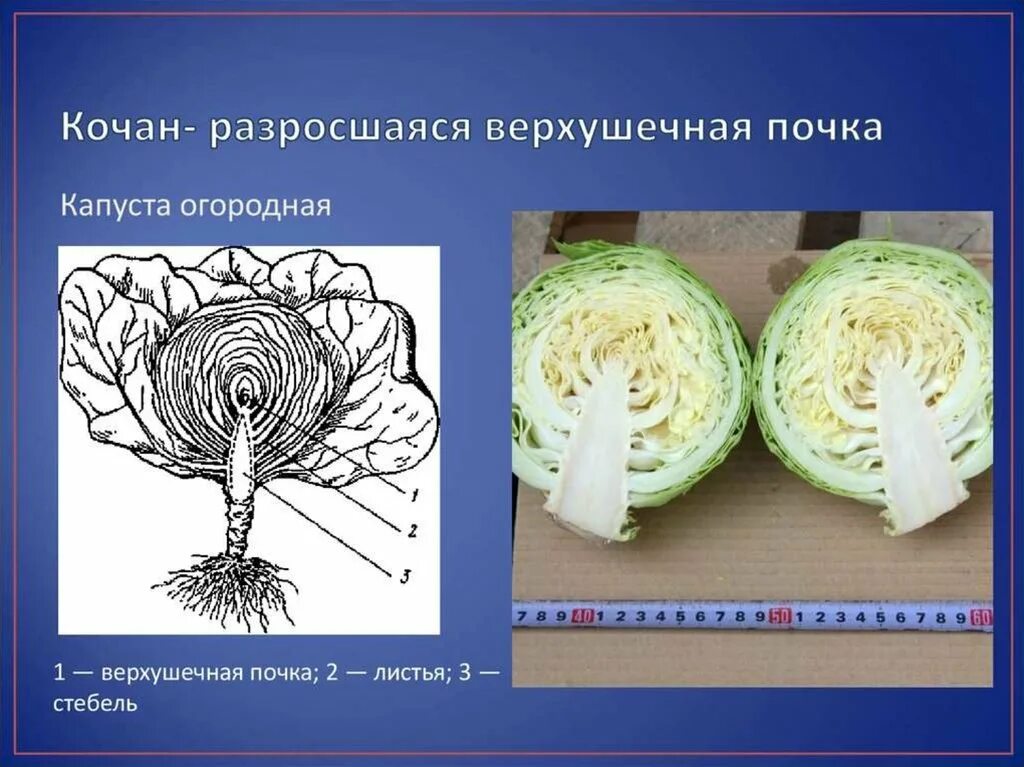 Кочан- разросшаяся верхушечная почка

Капуста огородная

1
2
3

7 8 9 40 1 2 3 4 5 6 7 8 9 50 1 2 3 4 5 6 7 8 9 60

1 — верхушечная почка; 2 — листья; 3 — стебель